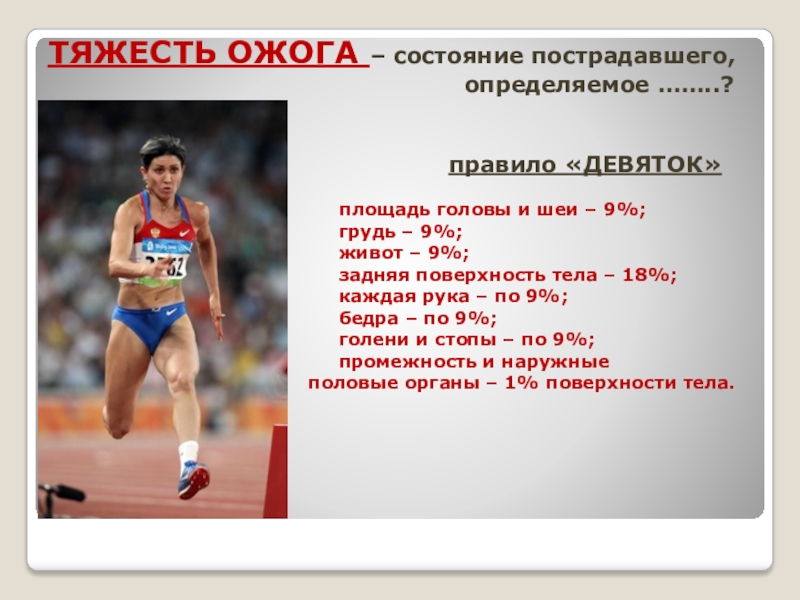 ТЯЖЕСТЬ ОЖОГА – состояние пострадавшего, определяемое ……..?

правило «ДЕВЯТОК»

площадь головы и шеи – 9%;
грудь – 9%;
живот – 9%;
задняя поверхность тела – 18%;
каждая рука – по 9%;
бедра – по 9%;
голени и стопы – по 9%;
промежность и наружные половые органы – 1% поверхности тела.